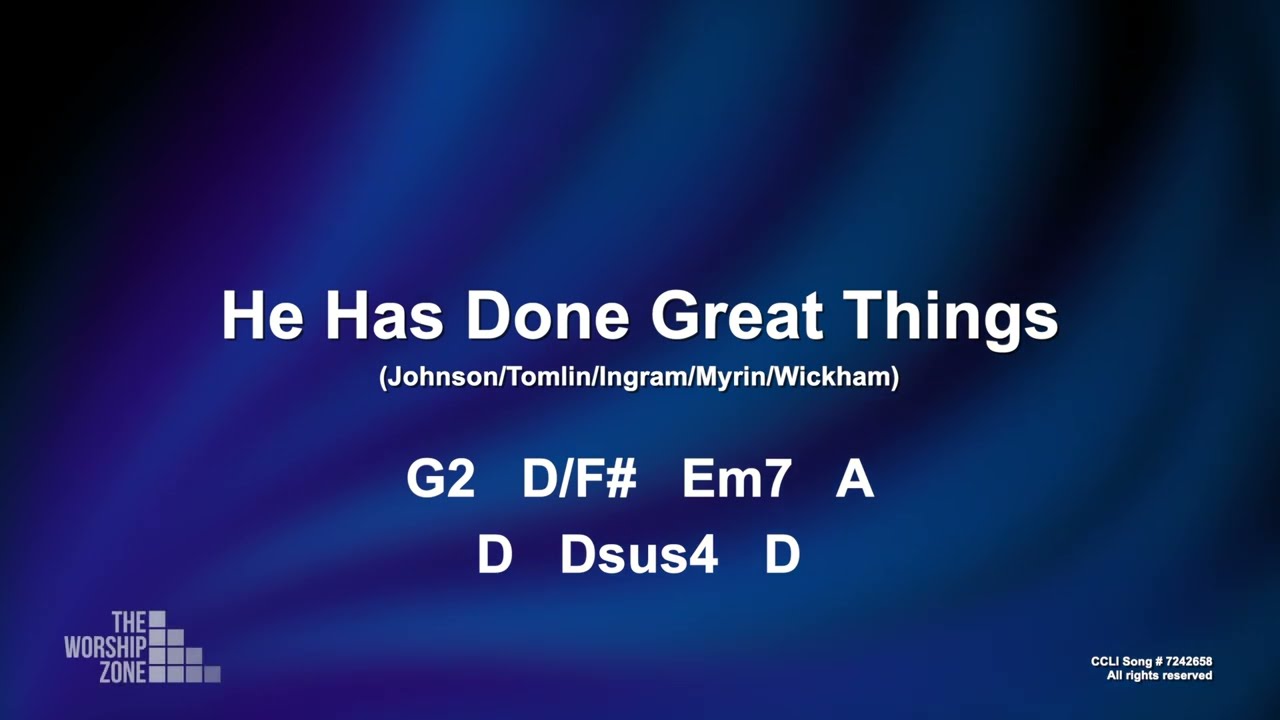 He Has Done Great Things
(Johnson/Tomlin/Ingram/Myrin/Wickham)

G2 D/F# Em7 A
D Dsus4 D

THE WORSHIP ZONE

CCLI Song # 7242658
All rights reserved